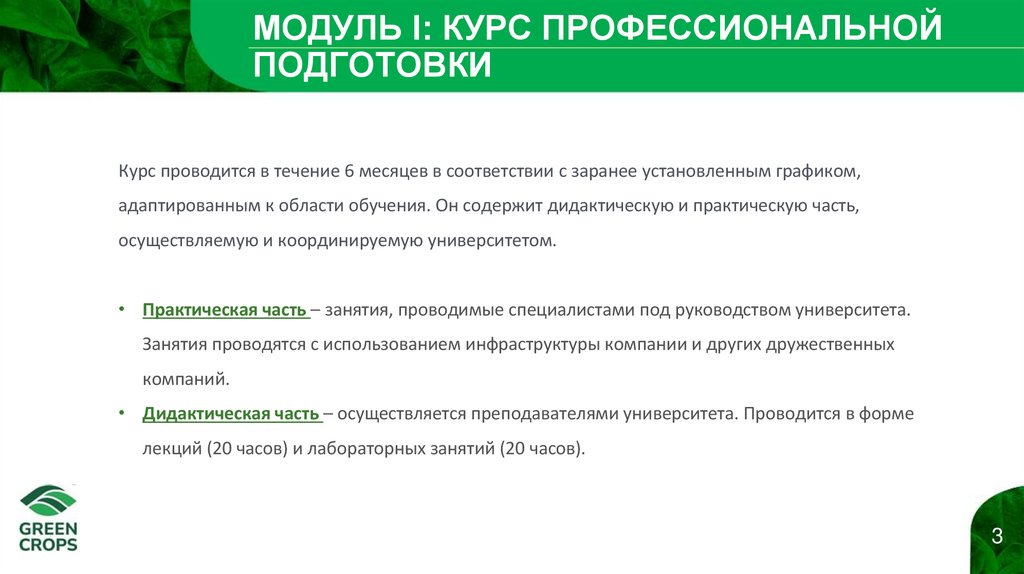 МОДУЛЬ I: КУРС ПРОФЕССИОНАЛЬНОЙ ПОДГОТОВКИ

Курс проводится в течение 6 месяцев в соответствии с заранее установленным графиком, адаптированным к области обучения. Он содержит дидактическую и практическую часть, осуществляемую и координируемую университетом.

• Практическая часть – занятия, проводимые специалистами под руководством университета. Занятия проводятся с использованием инфраструктуры компании и других дружественных компаний.
• Дидактическая часть – осуществляется преподавателями университета. Проводится в форме лекций (20 часов) и лабораторных занятий (20 часов).

GREEN CROPS

3